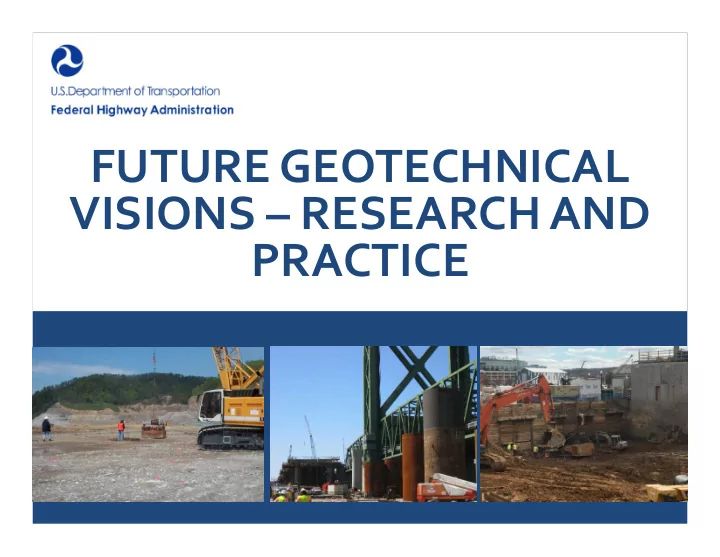 U.S.Department of Transportation
Federal Highway Administration

FUTURE GEOTECHNICAL VISIONS – RESEARCH AND PRACTICE